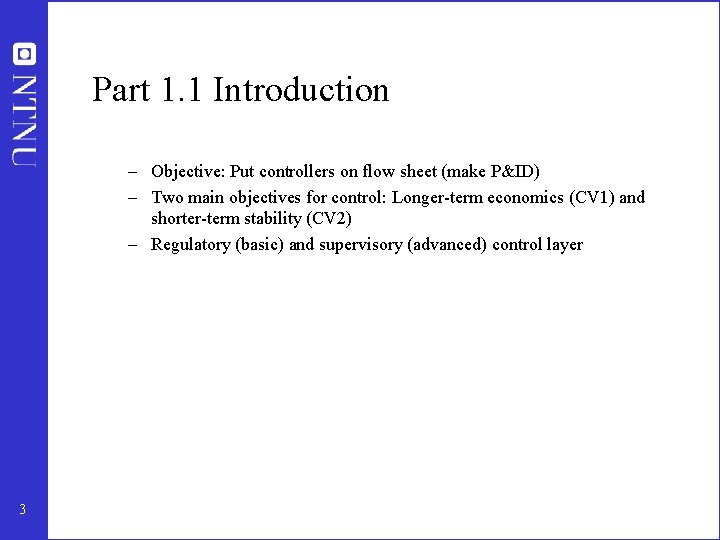 NTNU

Part 1.1 Introduction

– Objective: Put controllers on flow sheet (make P&ID)
– Two main objectives for control: Longer-term economics (CV1) and shorter-term stability (CV2)
– Regulatory (basic) and supervisory (advanced) control layer

3